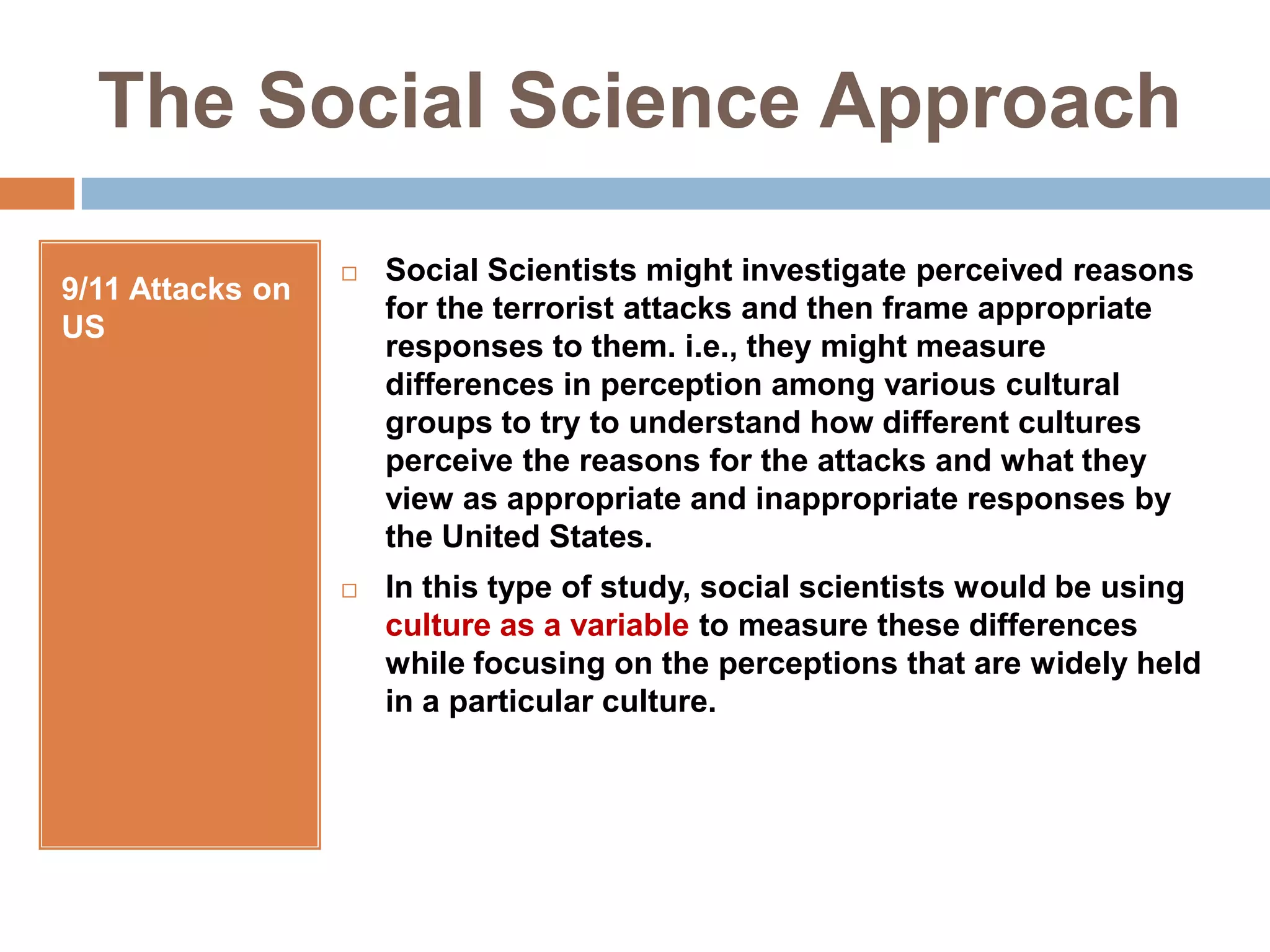 The Social Science Approach

9/11 Attacks on US

□ Social Scientists might investigate perceived reasons for the terrorist attacks and then frame appropriate responses to them. i.e., they might measure differences in perception among various cultural groups to try to understand how different cultures perceive the reasons for the attacks and what they view as appropriate and inappropriate responses by the United States.

□ In this type of study, social scientists would be using culture as a variable to measure these differences while focusing on the perceptions that are widely held in a particular culture.